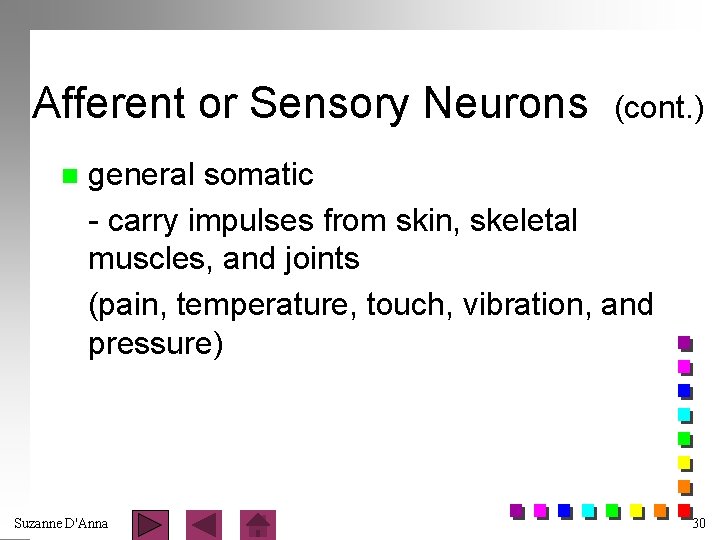 Afferent or Sensory Neurons (cont.)

general somatic

- carry impulses from skin, skeletal muscles, and joints

(pain, temperature, touch, vibration, and pressure)

Suzanne D'Anna

30